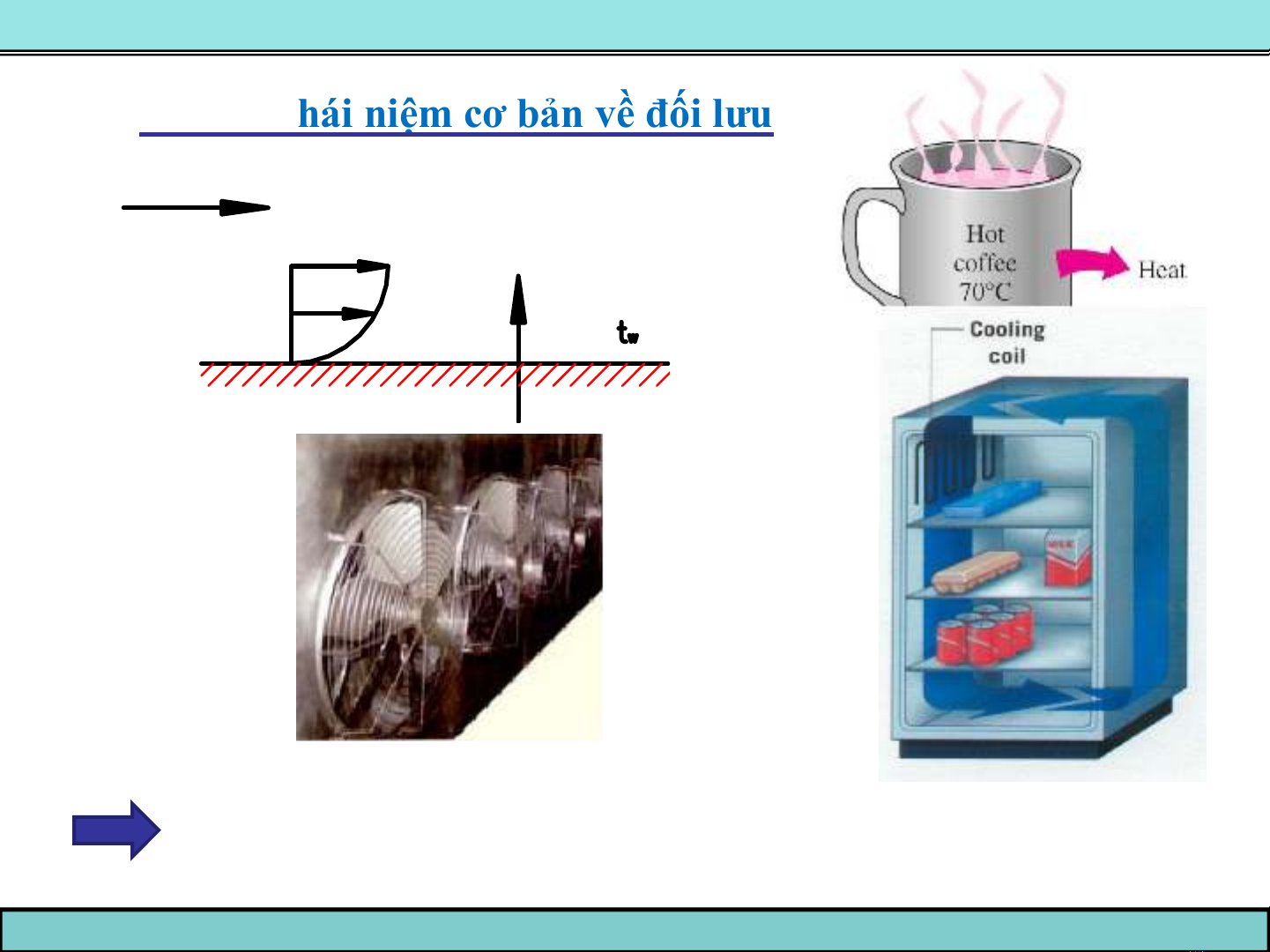 hái niệm cơ bản về đối lưu

$t_w$

Hot coffee 70°C

Heat

Cooling coil